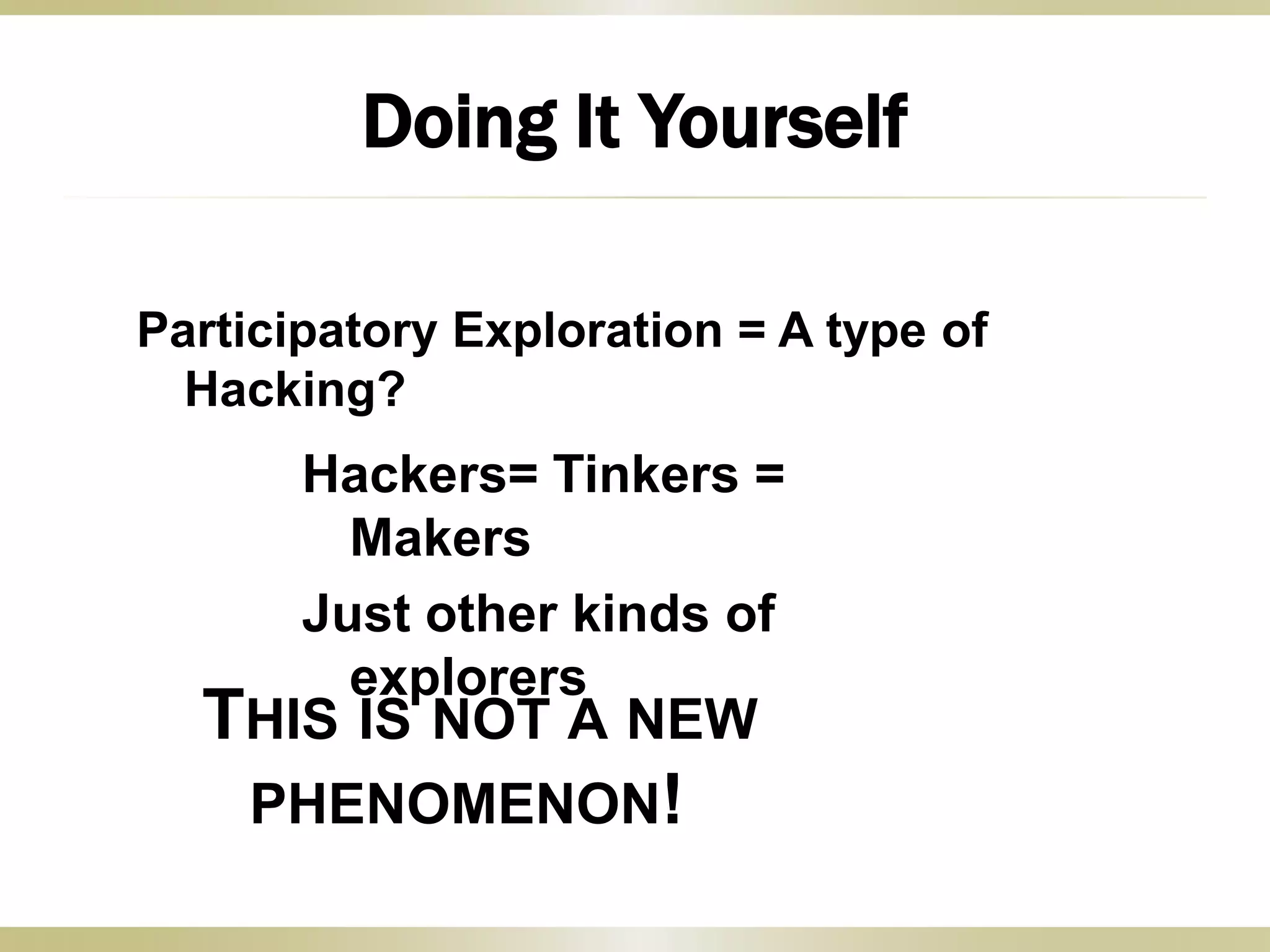 Doing It Yourself

Participatory Exploration = A type of Hacking?

Hackers= Tinkers = Makers

Just other kinds of explorers

THIS IS NOT A NEW PHENOMENON!